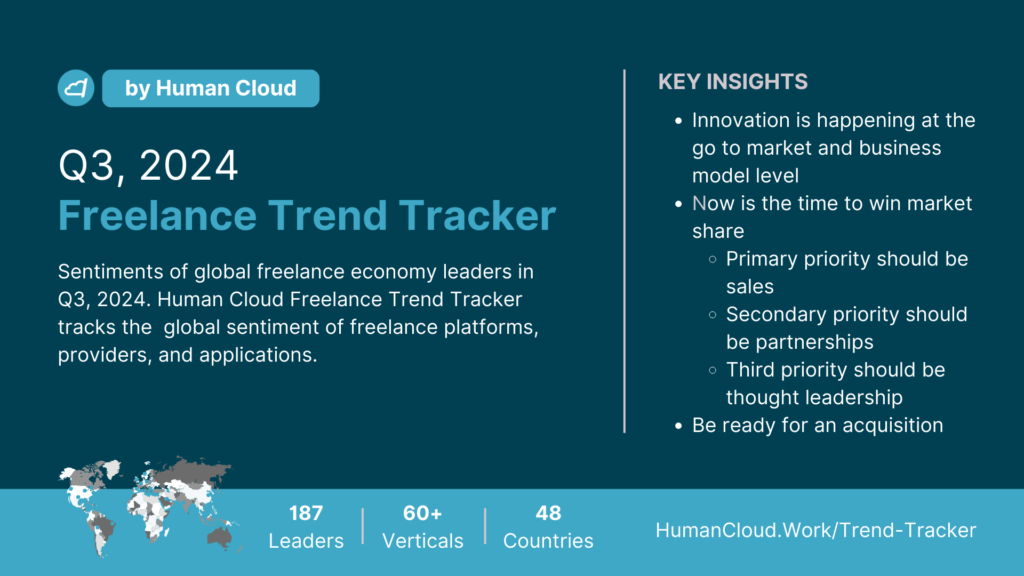 by Human Cloud

Q3, 2024
Freelance Trend Tracker

Sentiments of global freelance economy leaders in Q3, 2024. Human Cloud Freelance Trend Tracker tracks the global sentiment of freelance platforms, providers, and applications.

KEY INSIGHTS

- Innovation is happening at the go to market and business model level
- Now is the time to win market share
  - Primary priority should be sales
  - Secondary priority should be partnerships
  - Third priority should be thought leadership
- Be ready for an acquisition

187
Leaders

60+
Verticals

48
Countries

HumanCloud.Work/Trend-Tracker